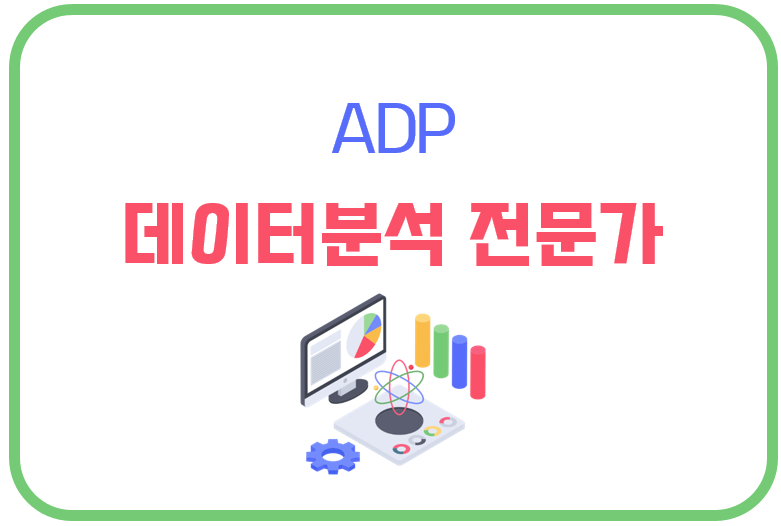 ADP

데이터분석 전문가